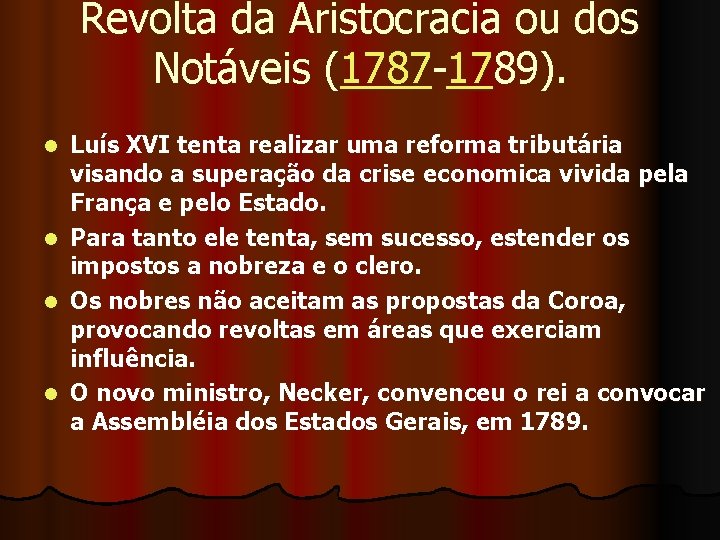 Revolta da Aristocracia ou dos Notáveis (1787-1789).

- Luís XVI tenta realizar uma reforma tributária visando a superação da crise economica vivida pela França e pelo Estado.
- Para tanto ele tenta, sem sucesso, estender os impostos a nobreza e o clero.
- Os nobres não aceitam as propostas da Coroa, provocando revoltas em áreas que exerciam influência.
- O novo ministro, Necker, convenceu o rei a convocar a Assembléia dos Estados Gerais, em 1789.